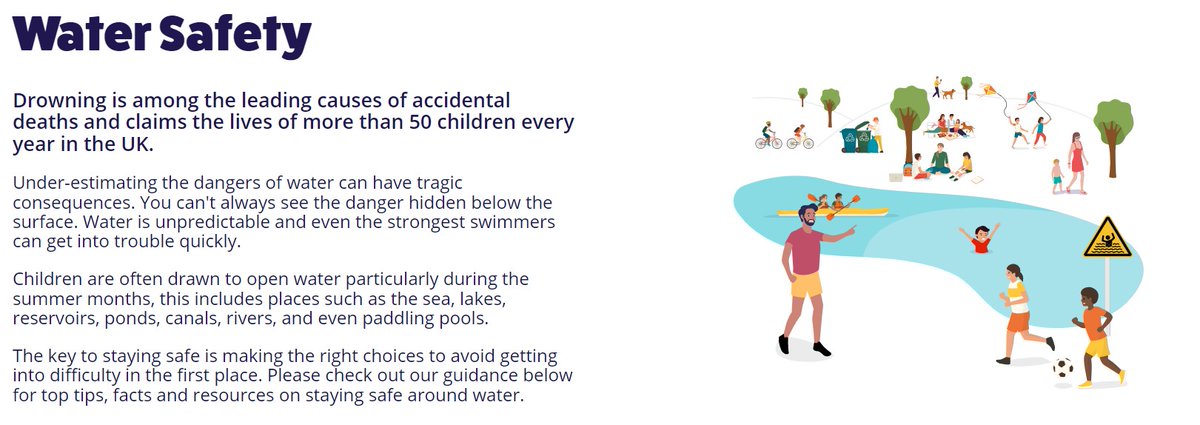 Water Safety

Drowning is among the leading causes of accidental deaths and claims the lives of more than 50 children every year in the UK.

Under-estimating the dangers of water can have tragic consequences. You can't always see the danger hidden below the surface. Water is unpredictable and even the strongest swimmers can get into trouble quickly.

Children are often drawn to open water particularly during the summer months, this includes places such as the sea, lakes, reservoirs, ponds, canals, rivers, and even paddling pools.

The key to staying safe is making the right choices to avoid getting into difficulty in the first place. Please check out our guidance below for top tips, facts and resources on staying safe around water.